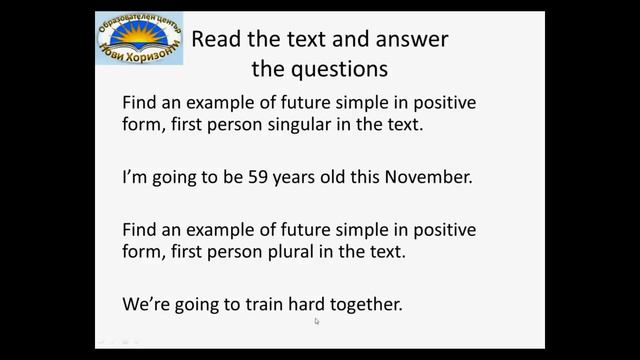 Образователен център
Нови Хоризонти

Read the text and answer the questions

Find an example of future simple in positive form, first person singular in the text.

I'm going to be 59 years old this November.

Find an example of future simple in positive form, first person plural in the text.

We're going to train hard together.